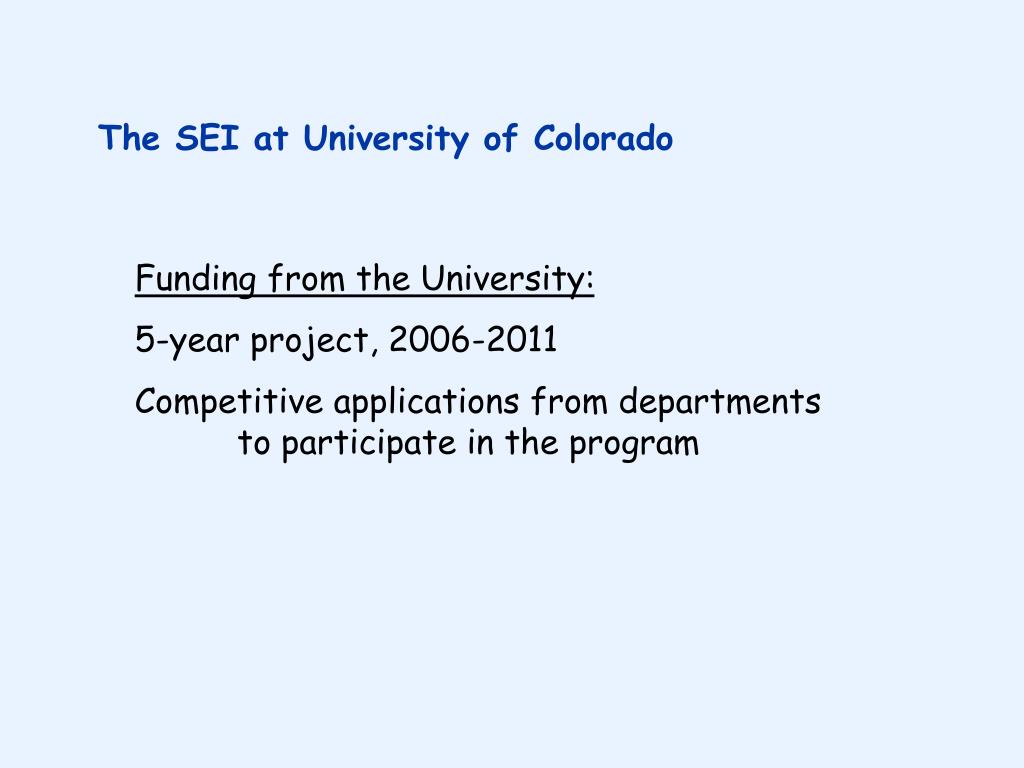 The SEI at University of Colorado

Funding from the University:

5-year project, 2006-2011

Competitive applications from departments to participate in the program